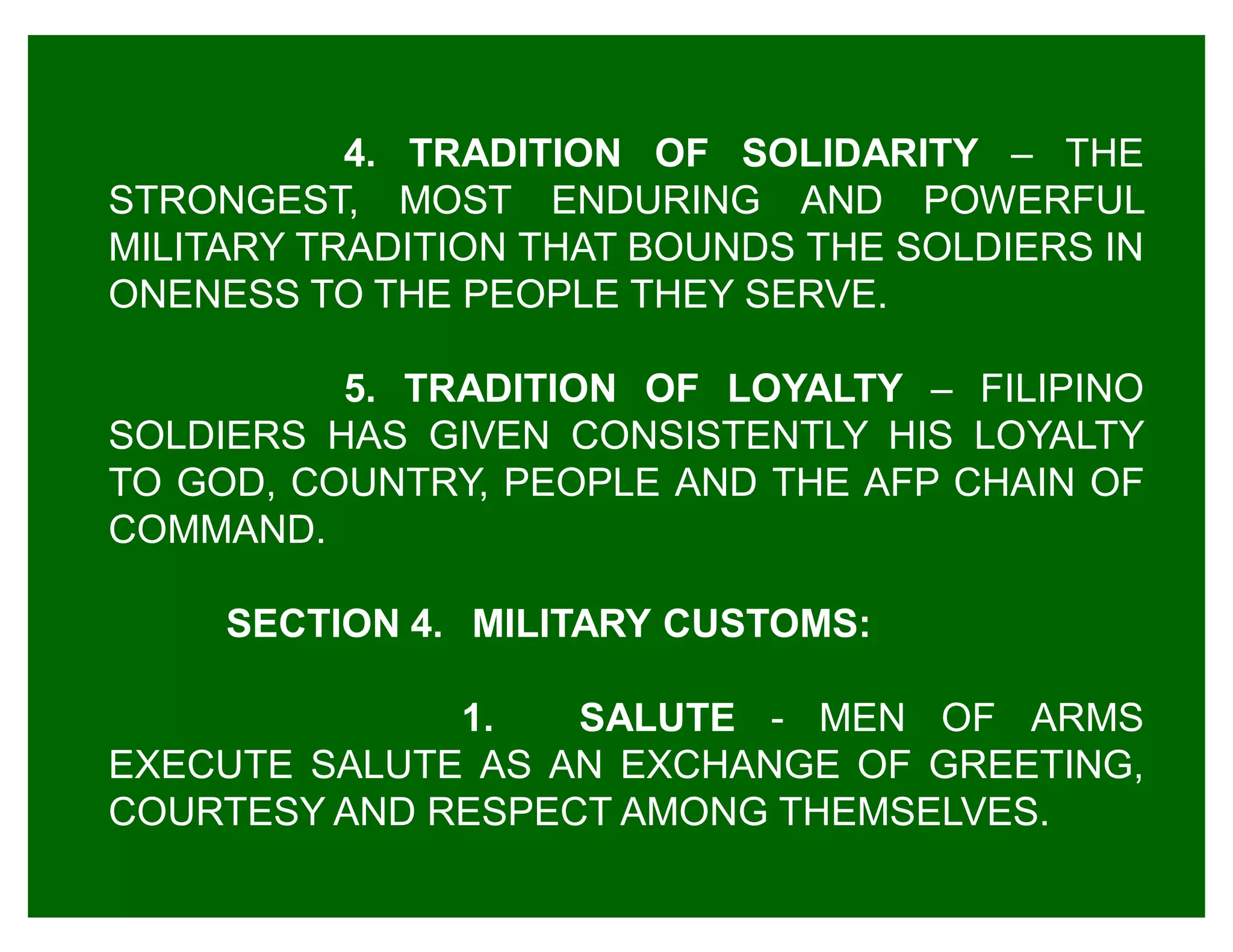 4. TRADITION OF SOLIDARITY – THE STRONGEST, MOST ENDURING AND POWERFUL MILITARY TRADITION THAT BOUNDS THE SOLDIERS IN ONENESS TO THE PEOPLE THEY SERVE.

5. TRADITION OF LOYALTY – FILIPINO SOLDIERS HAS GIVEN CONSISTENTLY HIS LOYALTY TO GOD, COUNTRY, PEOPLE AND THE AFP CHAIN OF COMMAND.

SECTION 4. MILITARY CUSTOMS:

1. SALUTE - MEN OF ARMS EXECUTE SALUTE AS AN EXCHANGE OF GREETING, COURTESY AND RESPECT AMONG THEMSELVES.